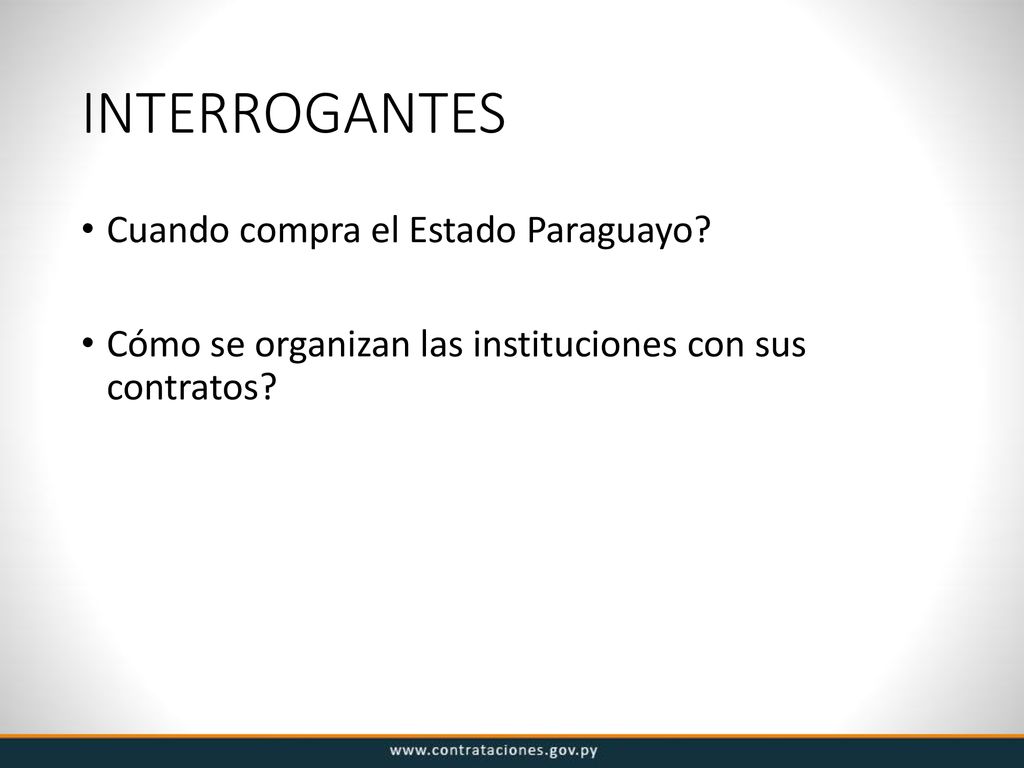 INTERROGANTES

• Cuando compra el Estado Paraguayo?

• Cómo se organizan las instituciones con sus contratos?

www.contrataciones.gov.py